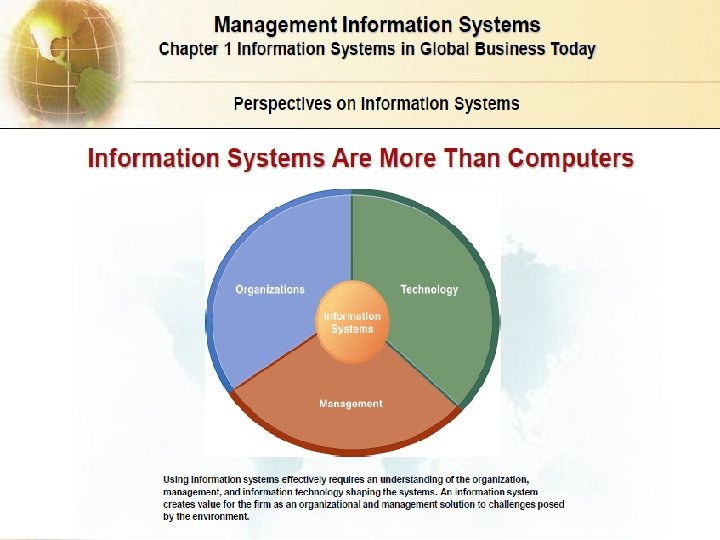 Management Information Systems
Chapter 1 Information Systems in Global Business Today

Perspectives on Information Systems

Information Systems Are More Than Computers

Organizations

Technology

Information Systems

Management

Using information systems effectively requires an understanding of the organization, management, and information technology shaping the systems. An information system creates value for the firm as an organizational and management solution to challenges posed by the environment.